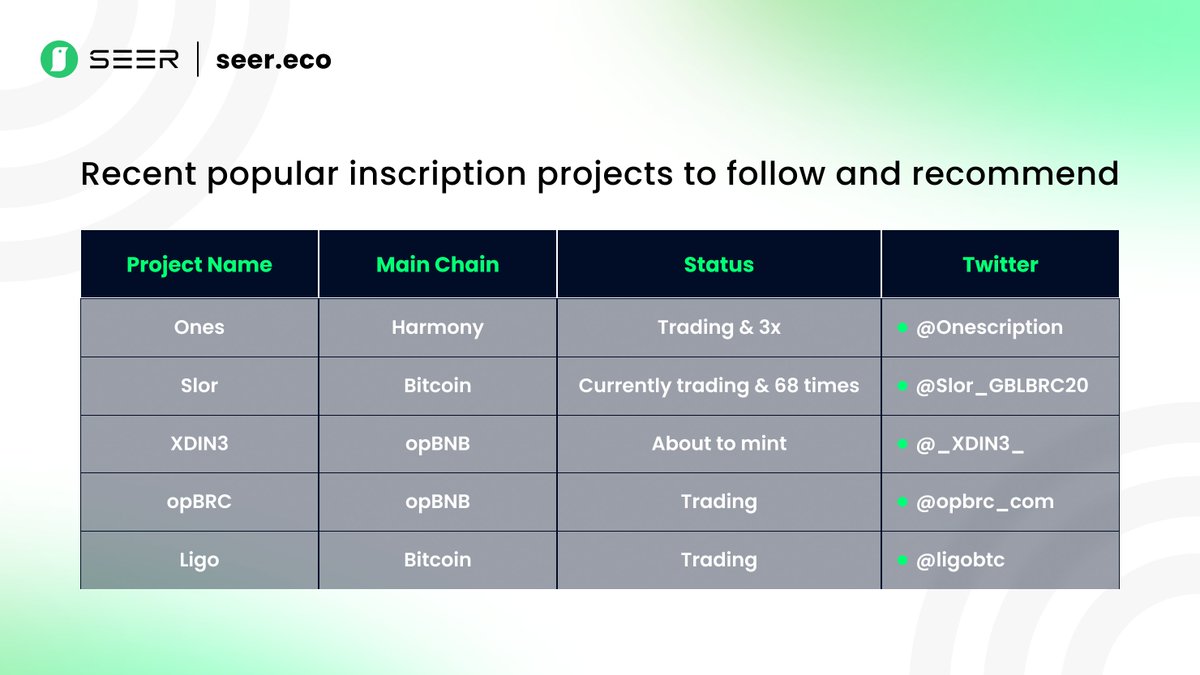 SEER | seer.eco

Recent popular inscription projects to follow and recommend

| Project Name | Main Chain | Status | Twitter |
|---|---|---|---|
| Ones | Harmony | Trading & 3x | @Onescription |
| Slor | Bitcoin | Currently trading & 68 times | @Slor_GBLBRC20 |
| XDIN3 | opBNB | About to mint | @_XDIN3_ |
| opBRC | opBNB | Trading | @opbrc_com |
| Ligo | Bitcoin | Trading | @ligobtc |